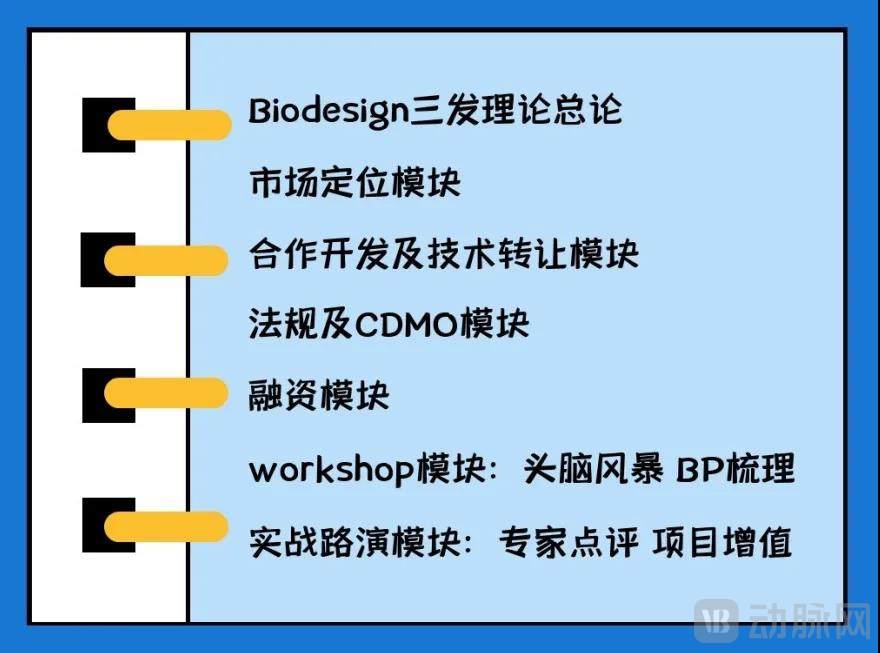 Biodesign三发理论总论

市场定位模块

合作开发及技术转让模块

法规及CDMO模块

融资模块

workshop模块：头脑风暴 BP梳理

实战路演模块：专家点评 项目增值

VB 动脉网